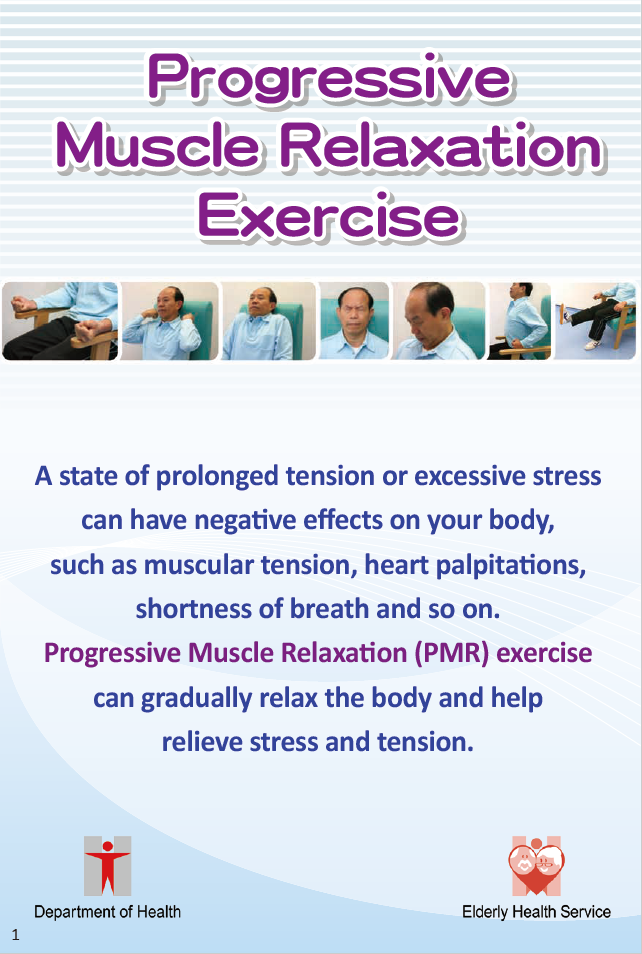 Progressive Muscle Relaxation Exercise

A state of prolonged tension or excessive stress can have negative effects on your body, such as muscular tension, heart palpitations, shortness of breath and so on.
Progressive Muscle Relaxation (PMR) exercise can gradually relax the body and help relieve stress and tension.

Department of Health

Elderly Health Service

1